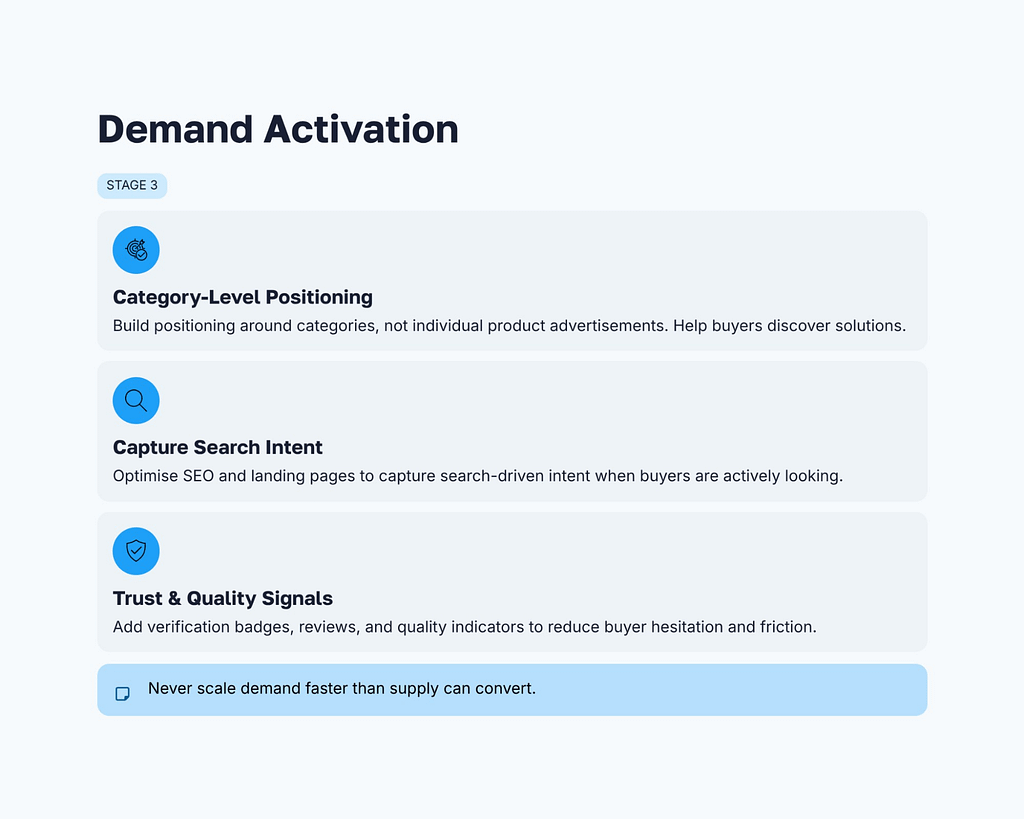 Demand Activation

STAGE 3

Category-Level Positioning
Build positioning around categories, not individual product advertisements. Help buyers discover solutions.

Capture Search Intent
Optimise SEO and landing pages to capture search-driven intent when buyers are actively looking.

Trust & Quality Signals
Add verification badges, reviews, and quality indicators to reduce buyer hesitation and friction.

Never scale demand faster than supply can convert.